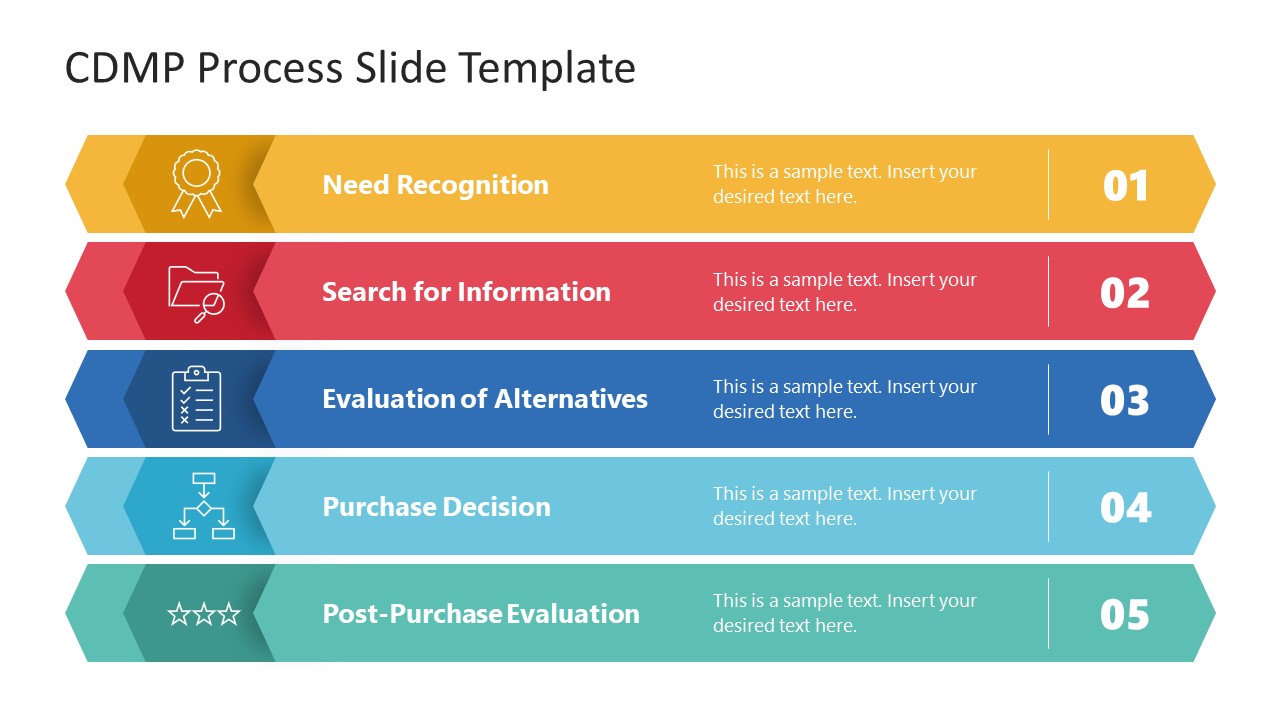 CDMP Process Slide Template

Need Recognition

This is a sample text. Insert your desired text here.

01

Search for Information

This is a sample text. Insert your desired text here.

02

Evaluation of Alternatives

This is a sample text. Insert your desired text here.

03

Purchase Decision

This is a sample text. Insert your desired text here.

04

Post-Purchase Evaluation

This is a sample text. Insert your desired text here.

05